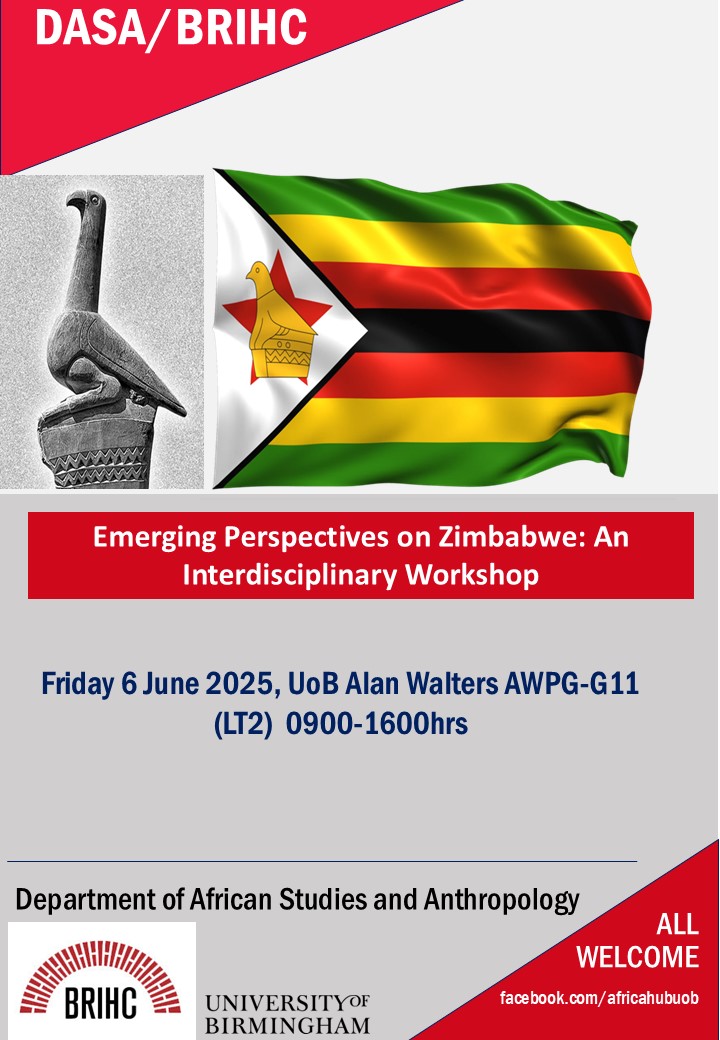 DASA/BRIHC

Emerging Perspectives on Zimbabwe: An Interdisciplinary Workshop

Friday 6 June 2025, UoB Alan Walters AWPG-G11 (LT2) 0900-1600hrs

Department of African Studies and Anthropology

BRIHC

UNIVERSITY OF BIRMINGHAM

ALL WELCOME

facebook.com/africahubuob